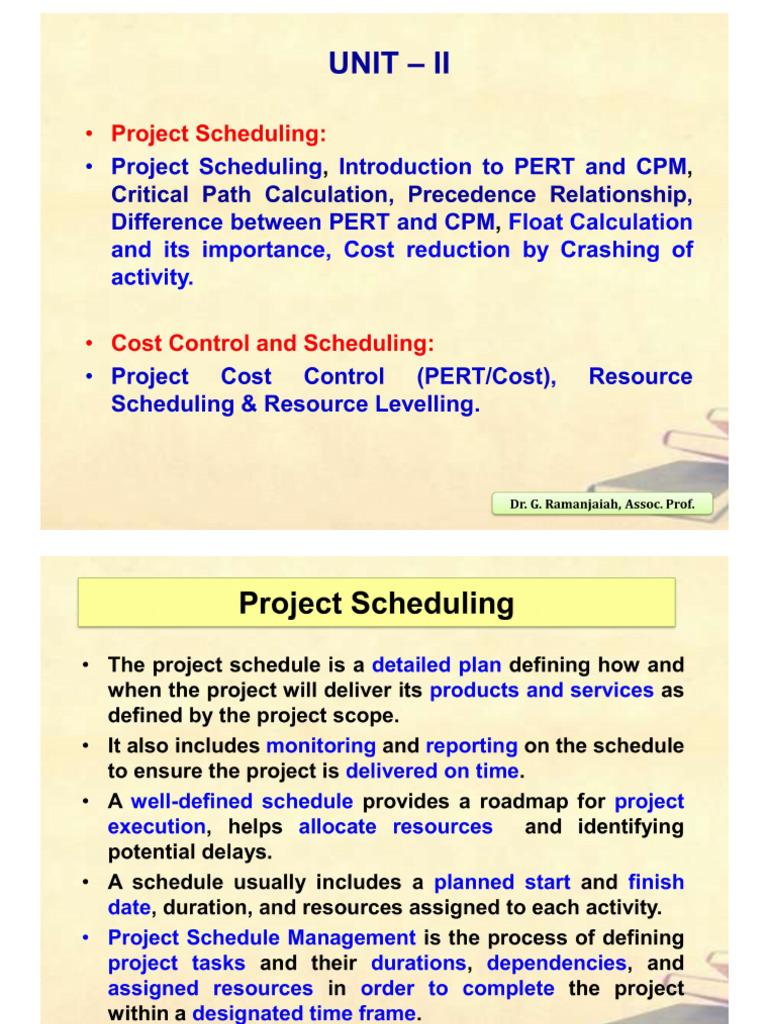 UNIT – II

• Project Scheduling:
• Project Scheduling, Introduction to PERT and CPM, Critical Path Calculation, Precedence Relationship, Difference between PERT and CPM, Float Calculation and its importance, Cost reduction by Crashing of activity.

• Cost Control and Scheduling:
• Project Cost Control (PERT/Cost), Resource Scheduling & Resource Levelling.

Dr. G. Ramanjaiah, Assoc. Prof.

Project Scheduling

• The project schedule is a detailed plan defining how and when the project will deliver its products and services as defined by the project scope.
• It also includes monitoring and reporting on the schedule to ensure the project is delivered on time.
• A well-defined schedule provides a roadmap for project execution, helps allocate resources and identifying potential delays.
• A schedule usually includes a planned start and finish date, duration, and resources assigned to each activity.
• Project Schedule Management is the process of defining project tasks and their durations, dependencies, and assigned resources in order to complete the project within a designated time frame.